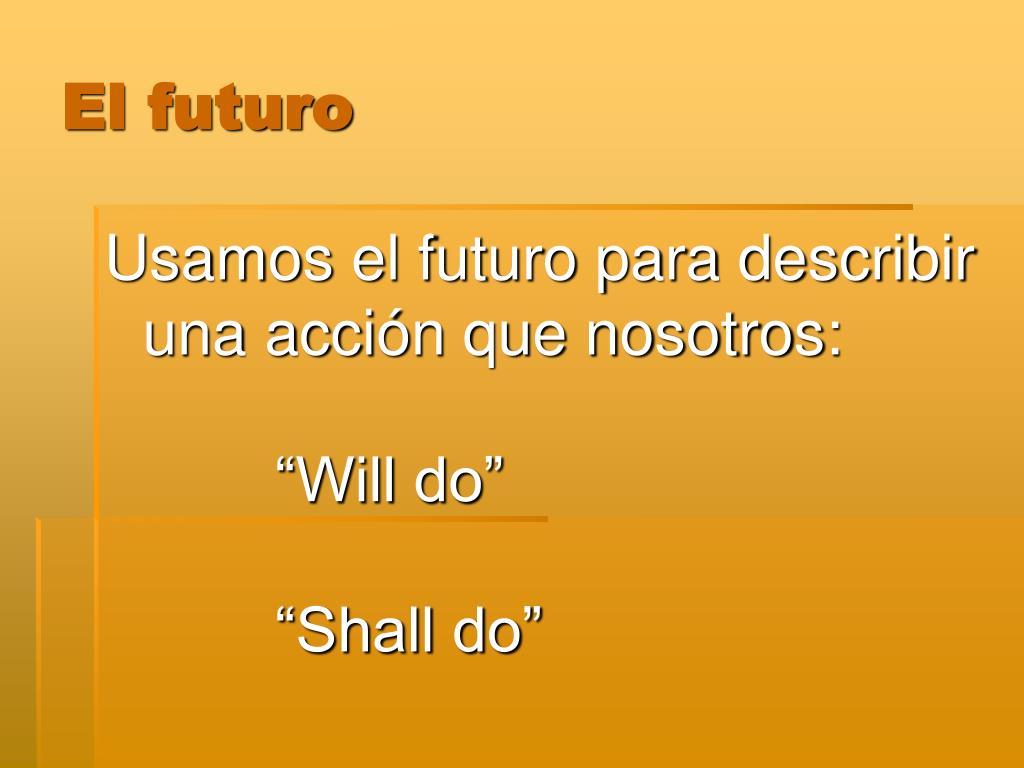 El futuro

Usamos el futuro para describir una acción que nosotros:

“Will do”

“Shall do”